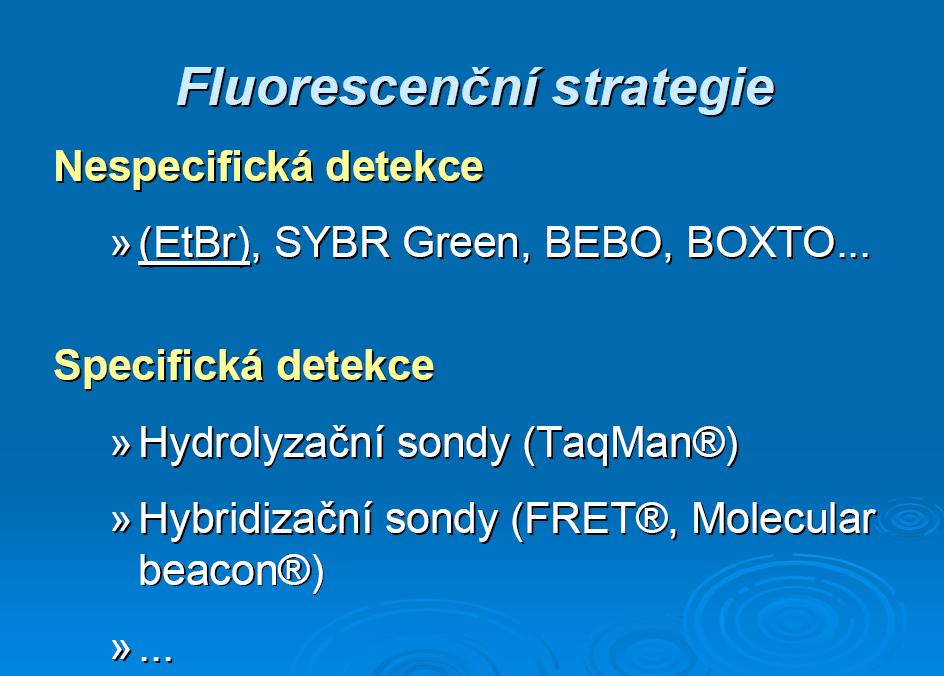 Fluorescenční strategie

Nespecifická detekce

» (EtBr), SYBR Green, BEBO, BOXTO...

Specifická detekce

» Hydrolyzační sondy (TaqMan®)

» Hybridizační sondy (FRET®, Molecular beacon®)

» ...